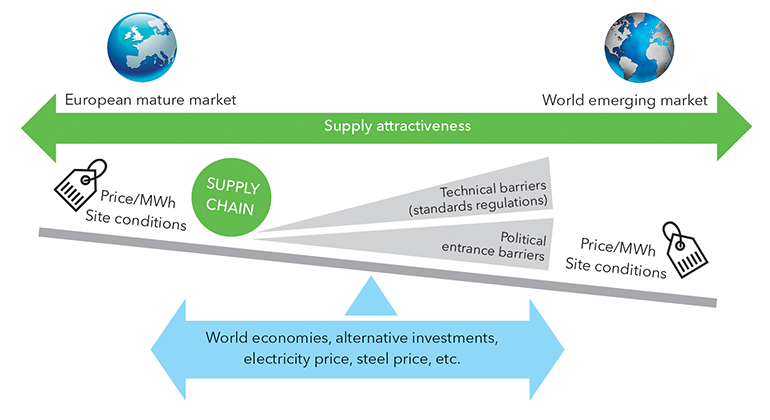 European mature market

World emerging market

Supply attractiveness

Price/MWh
Site conditions

SUPPLY CHAIN

Technical barriers
(standards regulations)

Political
entrance barriers

Price/MWh
Site conditions

World economies, alternative investments,
electricity price, steel price, etc.